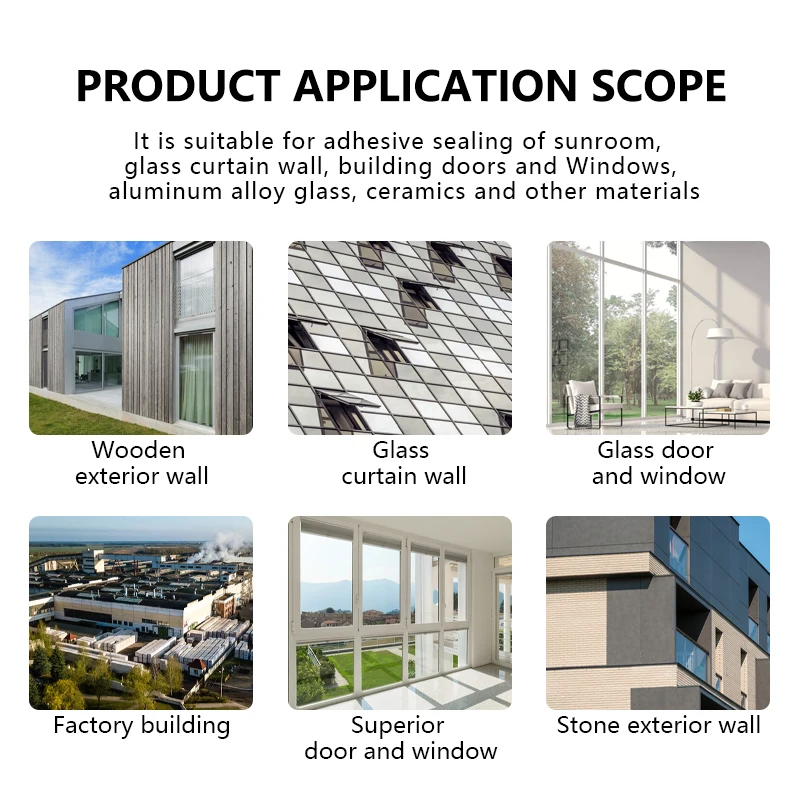 PRODUCT APPLICATION SCOPE

It is suitable for adhesive sealing of sunroom, glass curtain wall, building doors and Windows, aluminum alloy glass, ceramics and other materials

Wooden exterior wall

Glass curtain wall

Glass door and window

Factory building

Superior door and window

Stone exterior wall